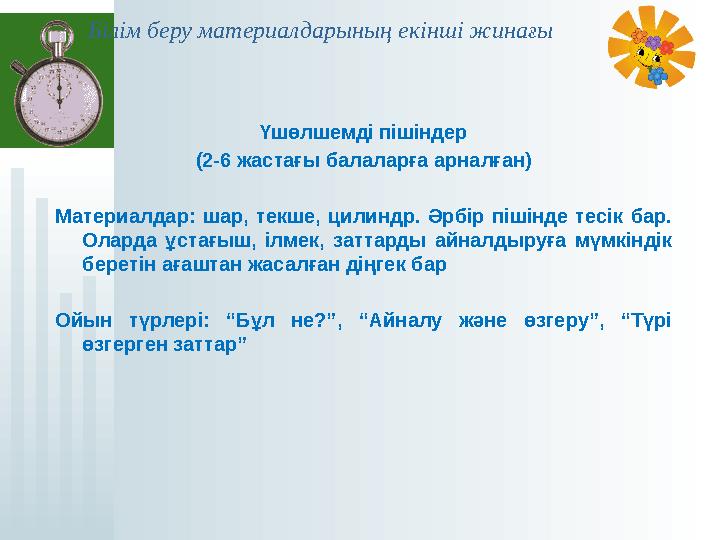 Білім беру материалдарының екінші жинағы

Үшөлшемді пішіндер
(2-6 жастағы балаларға арналған)

Материалдар: шар, текше, цилиндр. Әрбір пішінде тесік бар. Оларда ұстағыш, ілмек, заттарды айналдыруға мүмкіндік беретін ағаштан жасалған діңгек бар

Ойын түрлері: “Бұл не?”, “Айналу және өзгеру”, “Түрі өзгерген заттар”